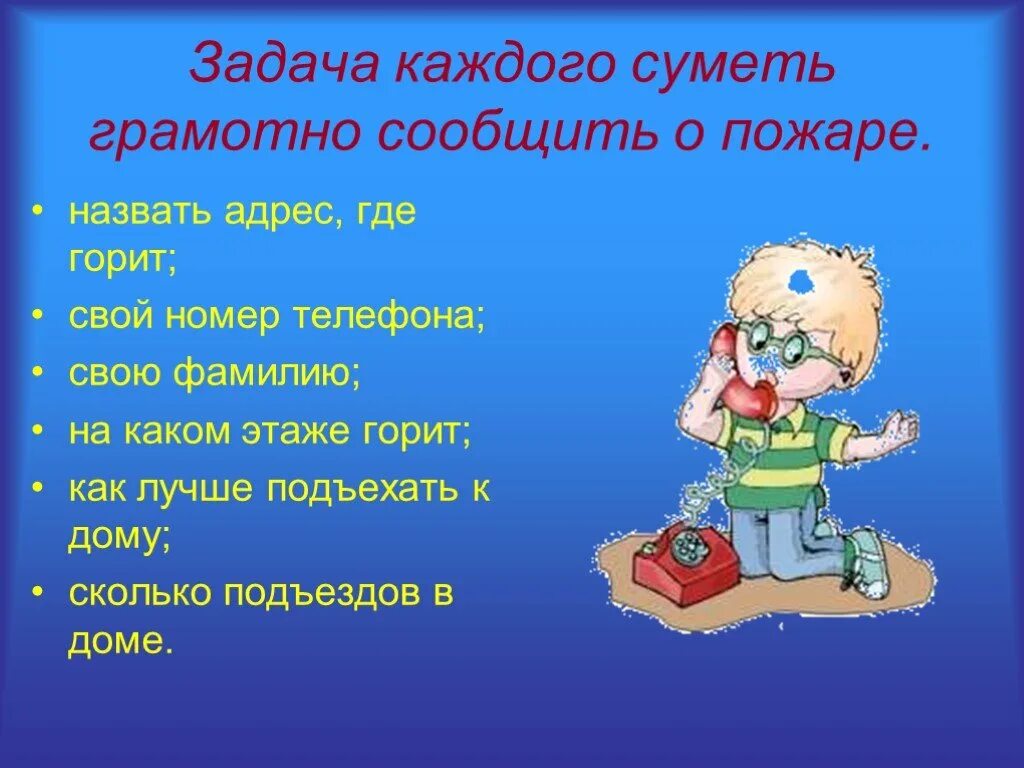 Задача каждого суметь грамотно сообщить о пожаре.

• назвать адрес, где горит;
• свой номер телефона;
• свою фамилию;
• на каком этаже горит;
• как лучше подъехать к дому;
• сколько подъездов в доме.